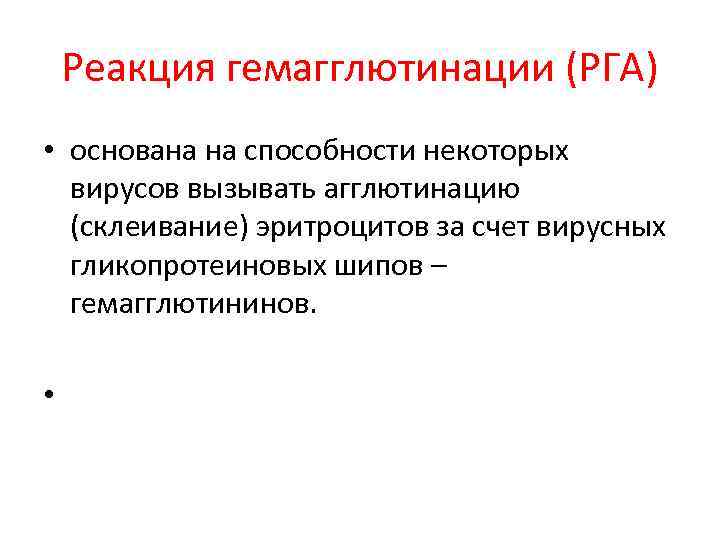 Реакция гемагглютинации (РГА)

• основана на способности некоторых вирусов вызывать агглютинацию (склеивание) эритроцитов за счет вирусных гликопротеиновых шипов – гемагглютининов.

•